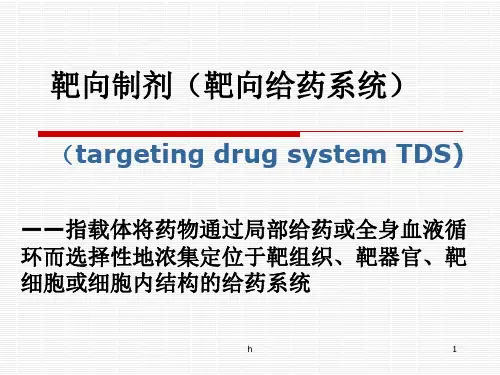 靶向制剂（靶向给药系统）

（targeting drug system TDS)

——指载体将药物通过局部给药或全身血液循环而选择性地浓集定位于靶组织、靶器官、靶细胞或细胞内结构的给药系统

h

1